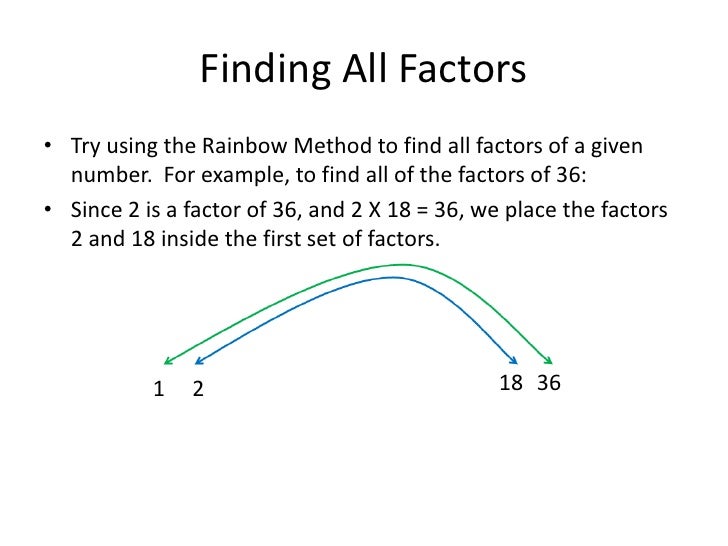 Finding All Factors

• Try using the Rainbow Method to find all factors of a given number. For example, to find all of the factors of 36:

• Since 2 is a factor of 36, and 2 X 18 = 36, we place the factors 2 and 18 inside the first set of factors.

1 2 18 36